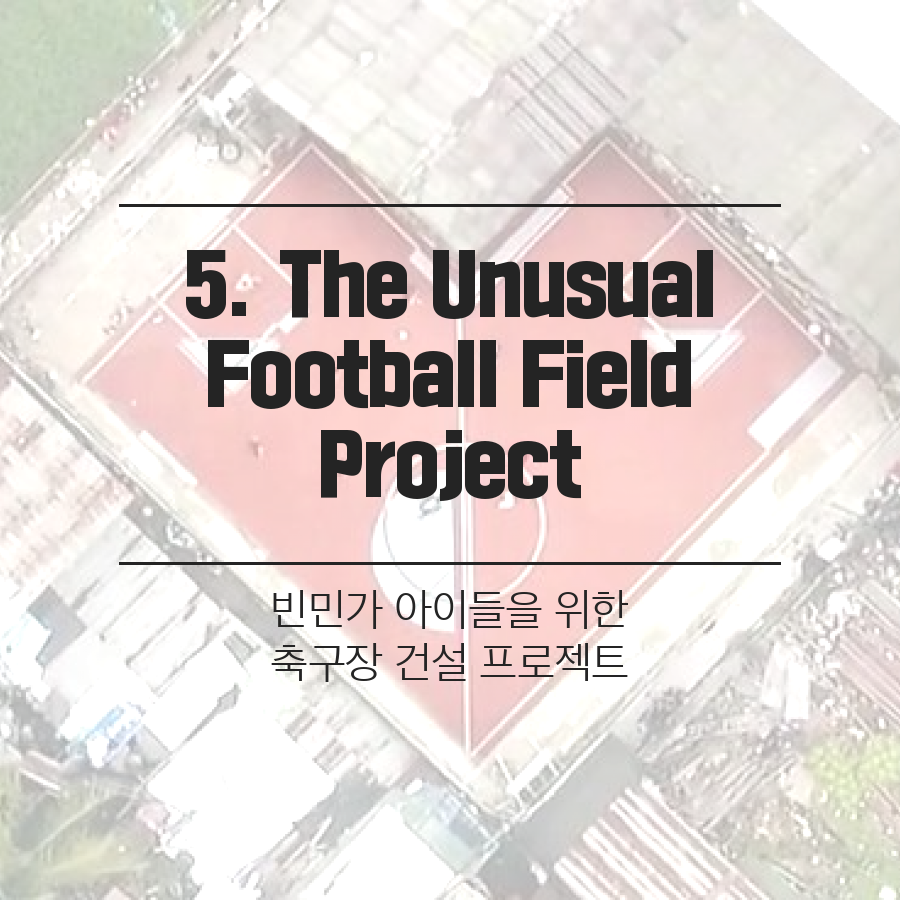 5. The Unusual Football Field Project

빈민가 아이들을 위한
축구장 건설 프로젝트